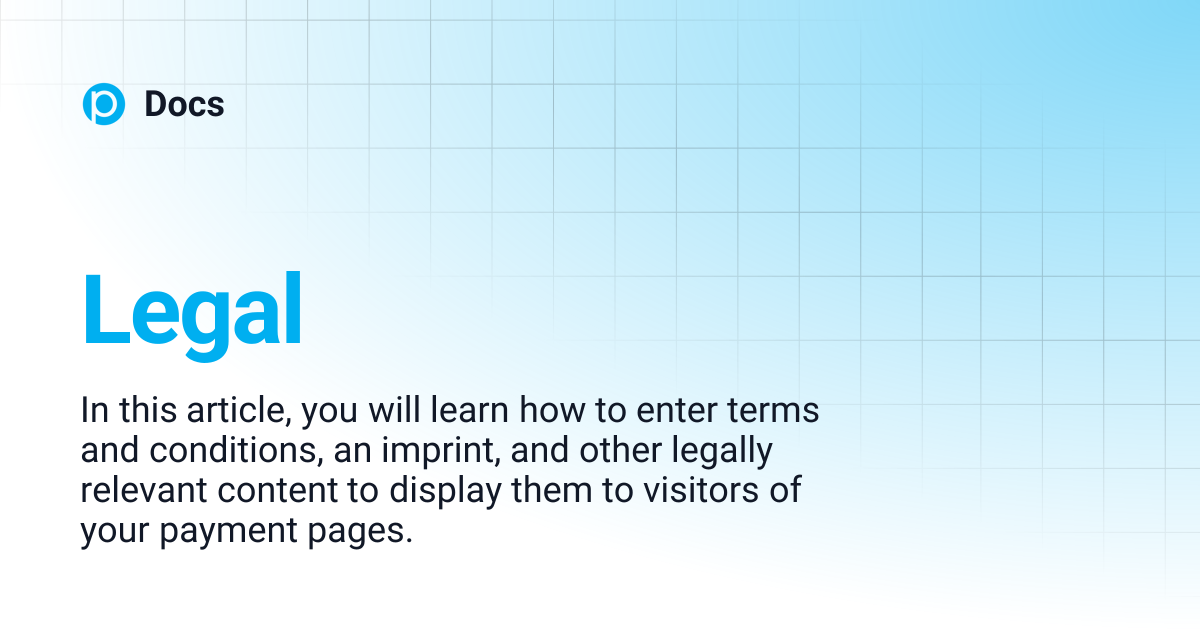 Docs

Legal

In this article, you will learn how to enter terms and conditions, an imprint, and other legally relevant content to display them to visitors of your payment pages.